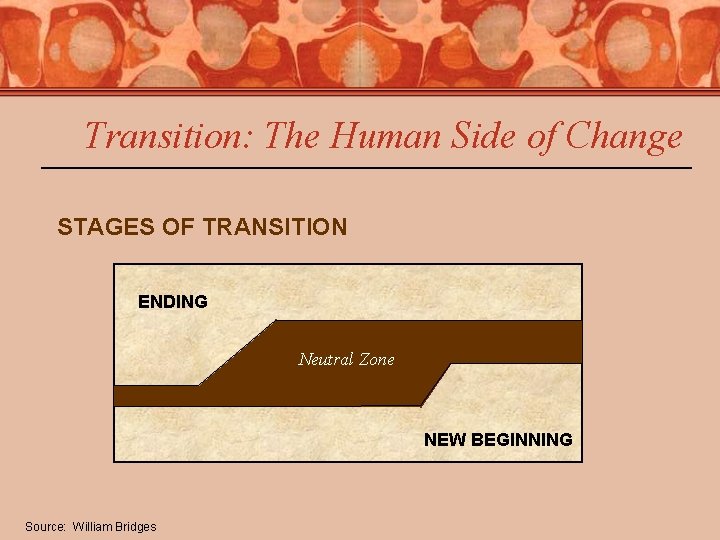 Transition: The Human Side of Change

STAGES OF TRANSITION

ENDING

Neutral Zone

NEW BEGINNING

Source: William Bridges